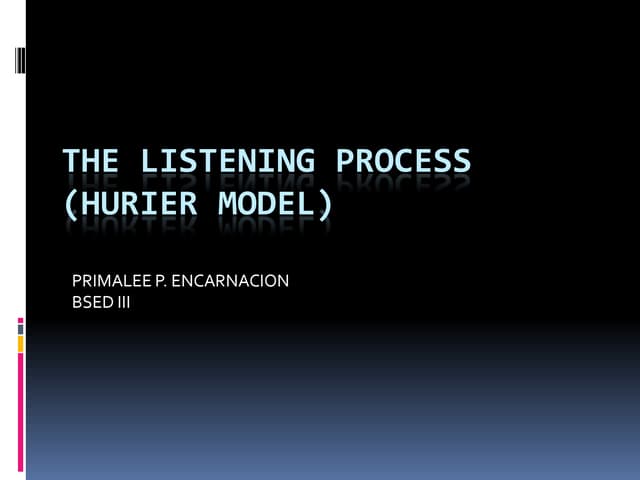 THE LISTENING PROCESS (HURIER MODEL)

PRIMALEE P. ENCARNACION
BSED III